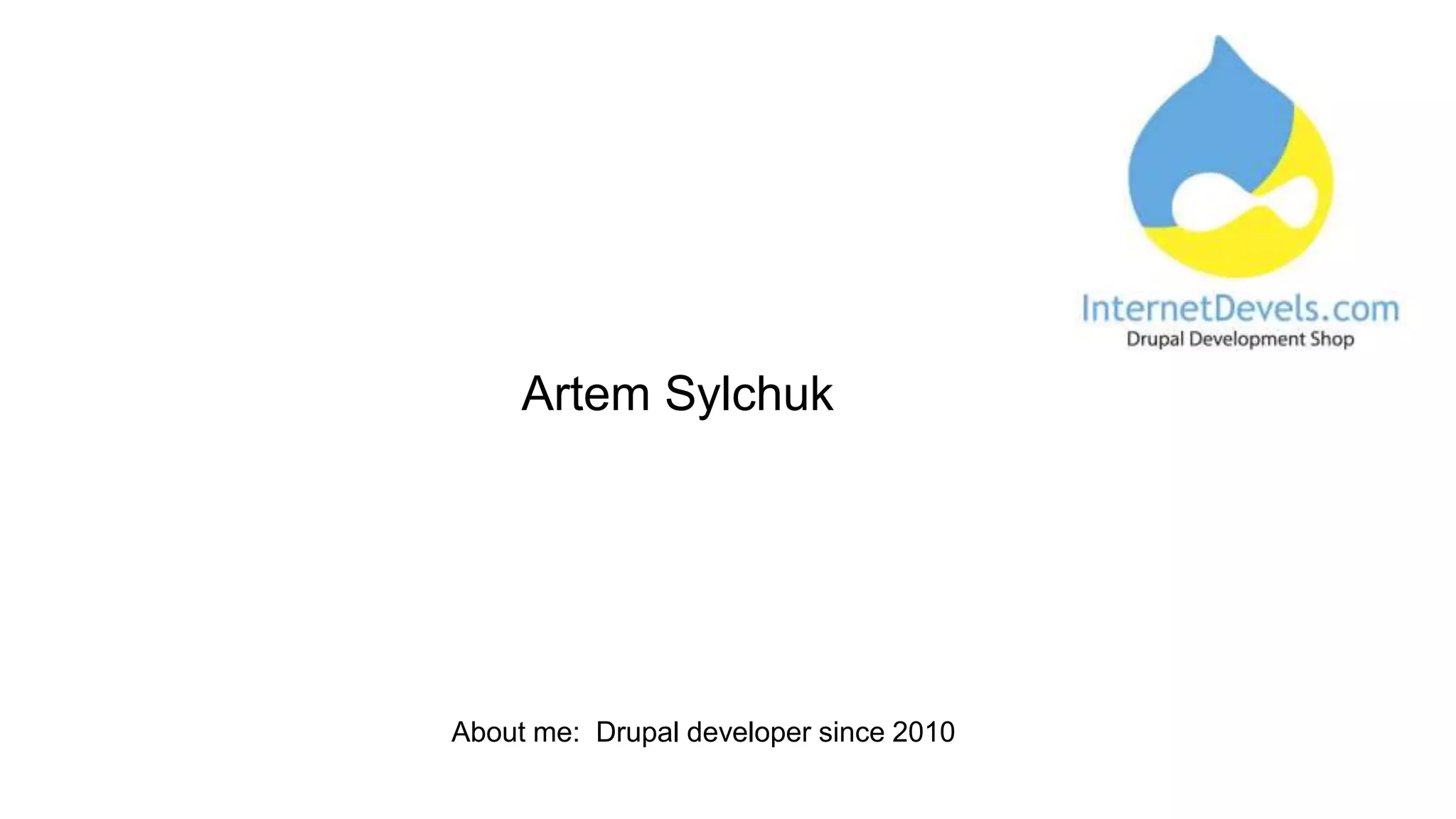 InternetDevels.com
Drupal Development Shop

Artem Sylchuk

About me: Drupal developer since 2010